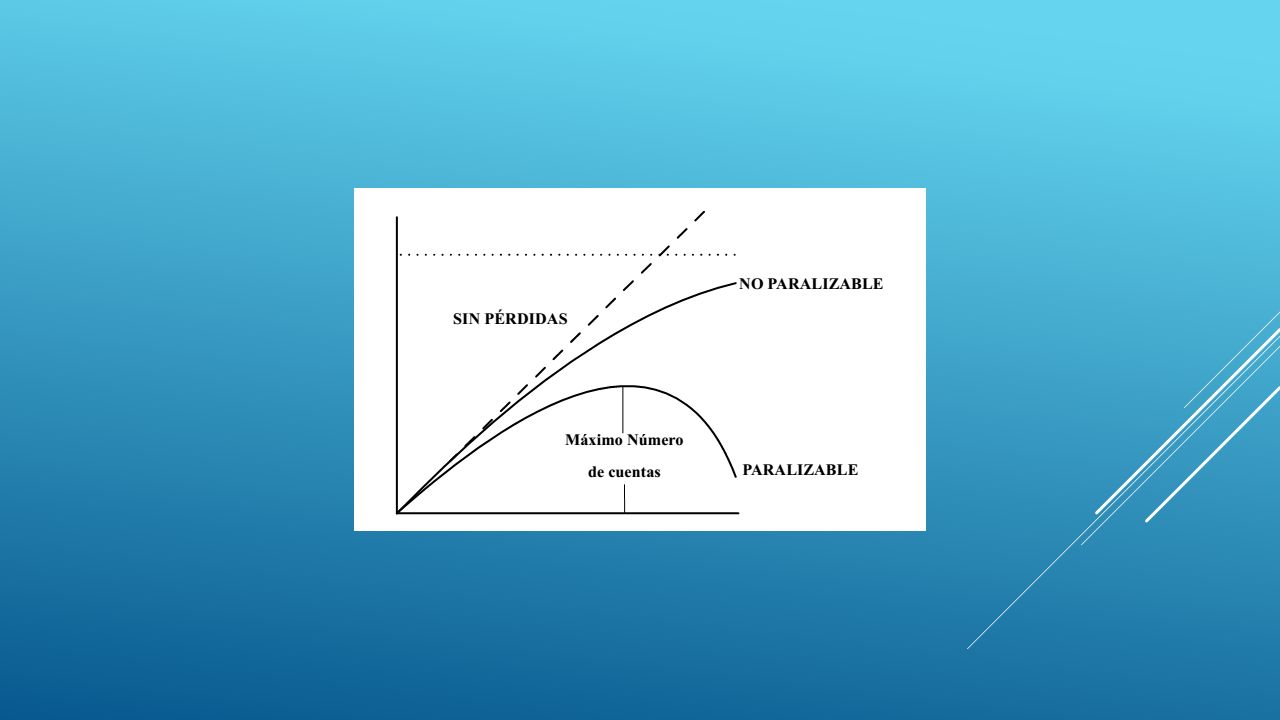 NO PARALIZABLE

SIN PÉRDIDAS

Máximo Número de cuentas

PARALIZABLE